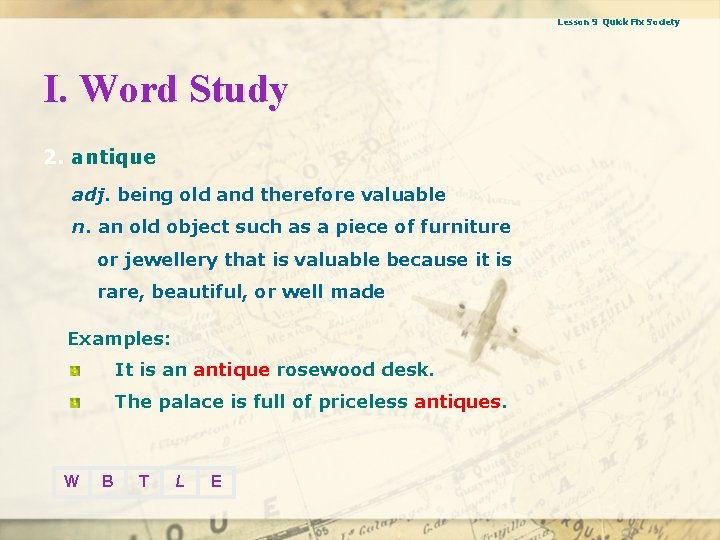 Lesson 9 Quick Fix Society

I. Word Study

2. antique

adj. being old and therefore valuable

n. an old object such as a piece of furniture or jewellery that is valuable because it is rare, beautiful, or well made

Examples:

It is an antique rosewood desk.

The palace is full of priceless antiques.

W B T L E